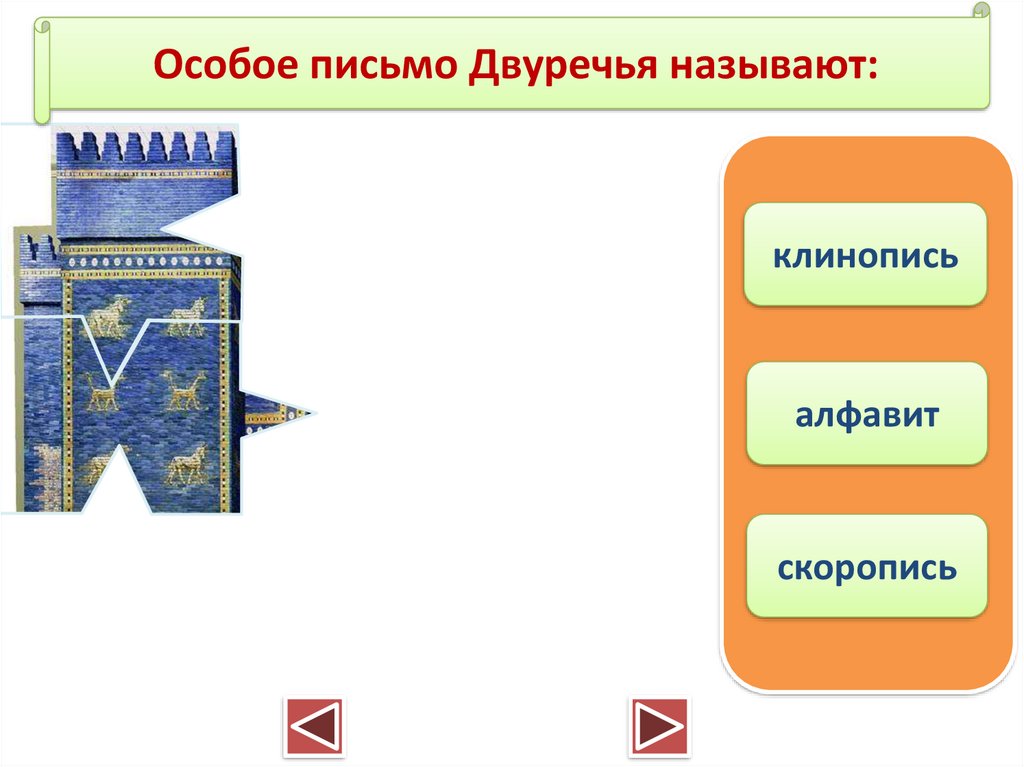 Особое письмо Двуречья называют:

клинопись

алфавит

скоропись